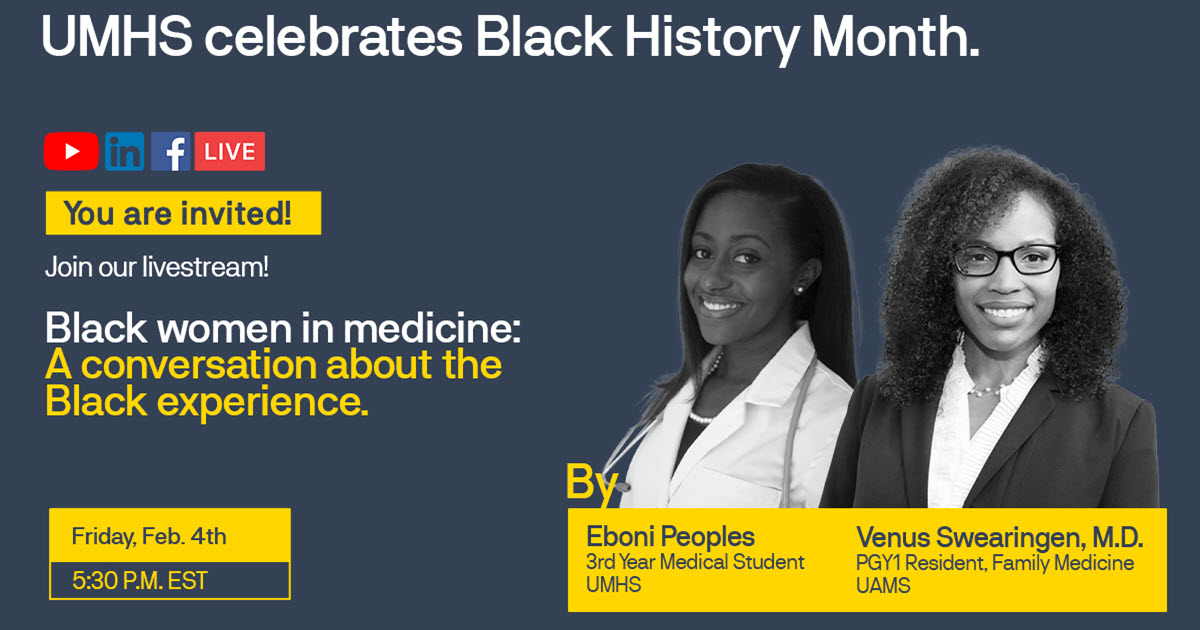 UMHS celebrates Black History Month.

in f LIVE

You are invited!

Join our livestream!

Black women in medicine: A conversation about the Black experience.

Friday, Feb. 4th
5:30 P.M. EST

By

Eboni Peoples
3rd Year Medical Student
UMHS

Venus Swearingen, M.D.
PGY1 Resident, Family Medicine
UAMS